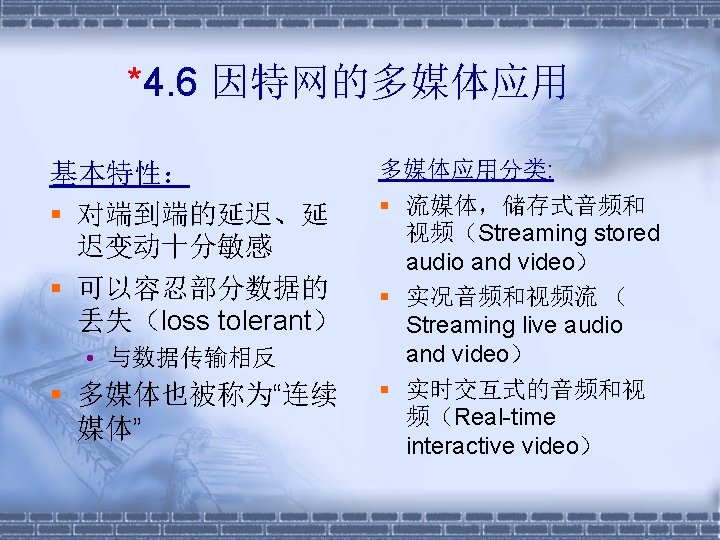 *4.6 因特网的多媒体应用

基本特性：

- 对端到端的延迟、延迟变动十分敏感
- 可以容忍部分数据的丢失（loss tolerant）
  - 与数据传输相反
- 多媒体也被称为“连续媒体”

多媒体应用分类:

- 流媒体，储存式音频和视频（Streaming stored audio and video）
- 实况音频和视频流 （Streaming live audio and video）
- 实时交互式的音频和视频（Real-time interactive video）